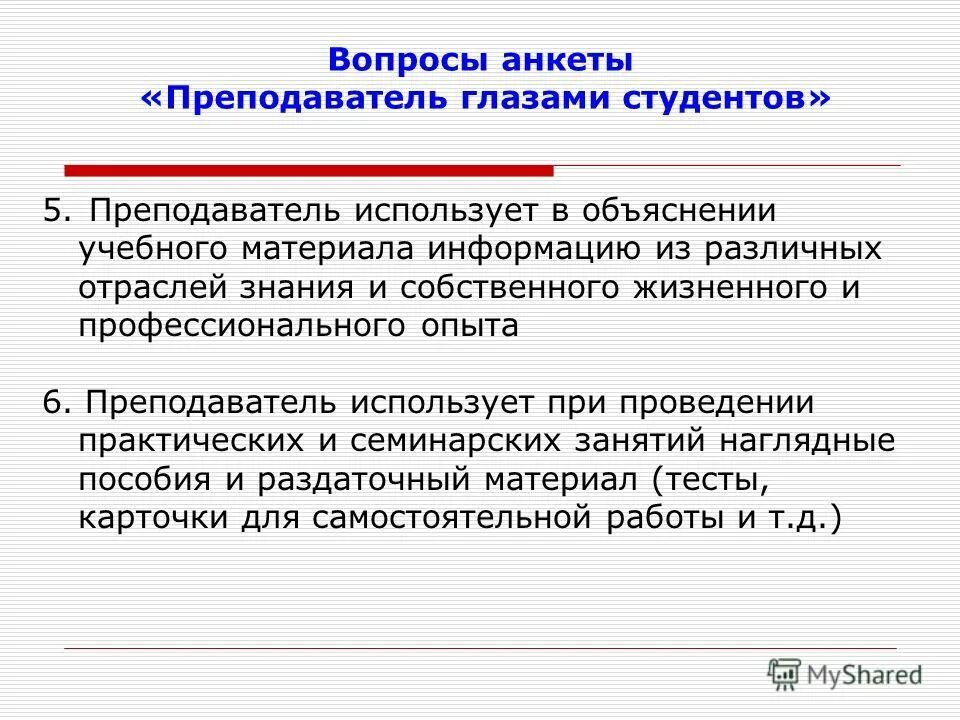 Вопросы анкеты «Преподаватель глазами студентов»

5. Преподаватель использует в объяснении учебного материала информацию из различных отраслей знания и собственного жизненного и профессионального опыта

6. Преподаватель использует при проведении практических и семинарских занятий наглядные пособия и раздаточный материал (тесты, карточки для самостоятельной работы и т.д.)

MyShared